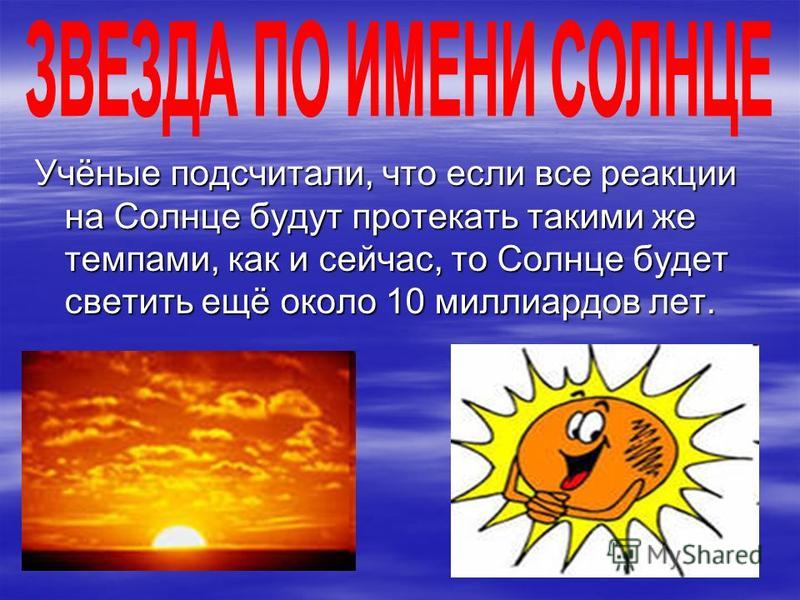 ЗВЕЗДА ПО ИМЕНИ СОЛНЦЕ

Учёные подсчитали, что если все реакции на Солнце будут протекать такими же темпами, как и сейчас, то Солнце будет светить ещё около 10 миллиардов лет.

MyShared